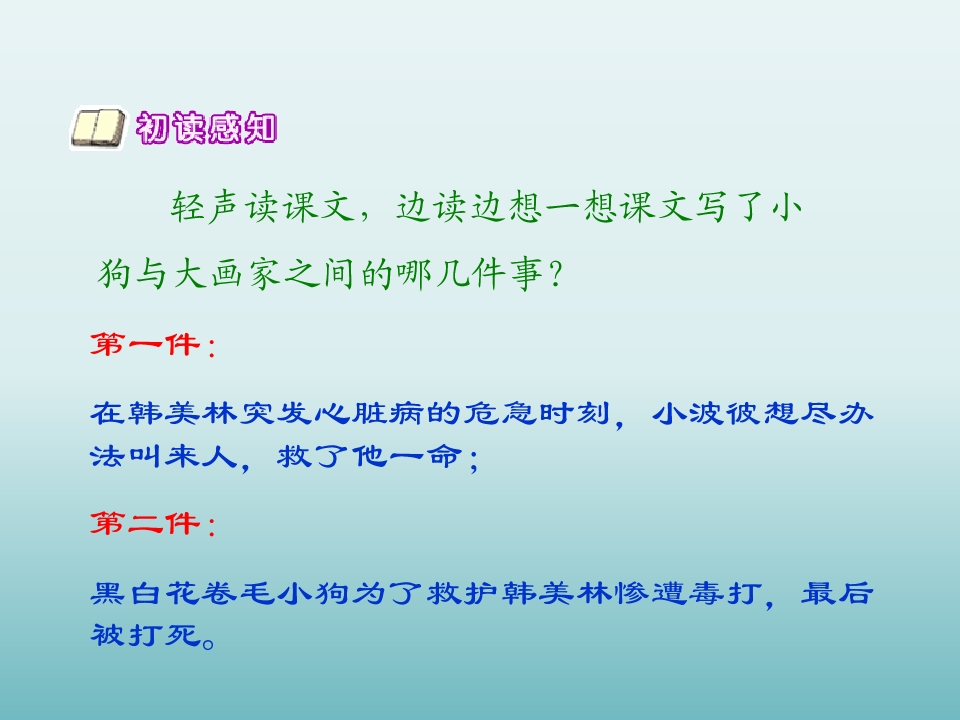 初读感知

轻声读课文，边读边想一想课文写了小狗与大画家之间的哪几件事？

第一件：

在韩美林突发心脏病的危急时刻，小波彼想尽办法叫来人，救了他一命；

第二件：

黑白花卷毛小狗为了救护韩美林惨遭毒打，最后被打死。